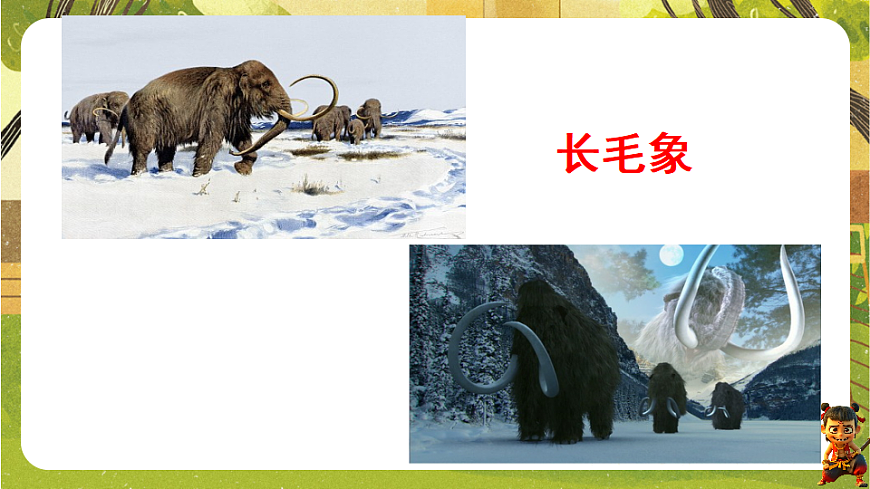 长毛象